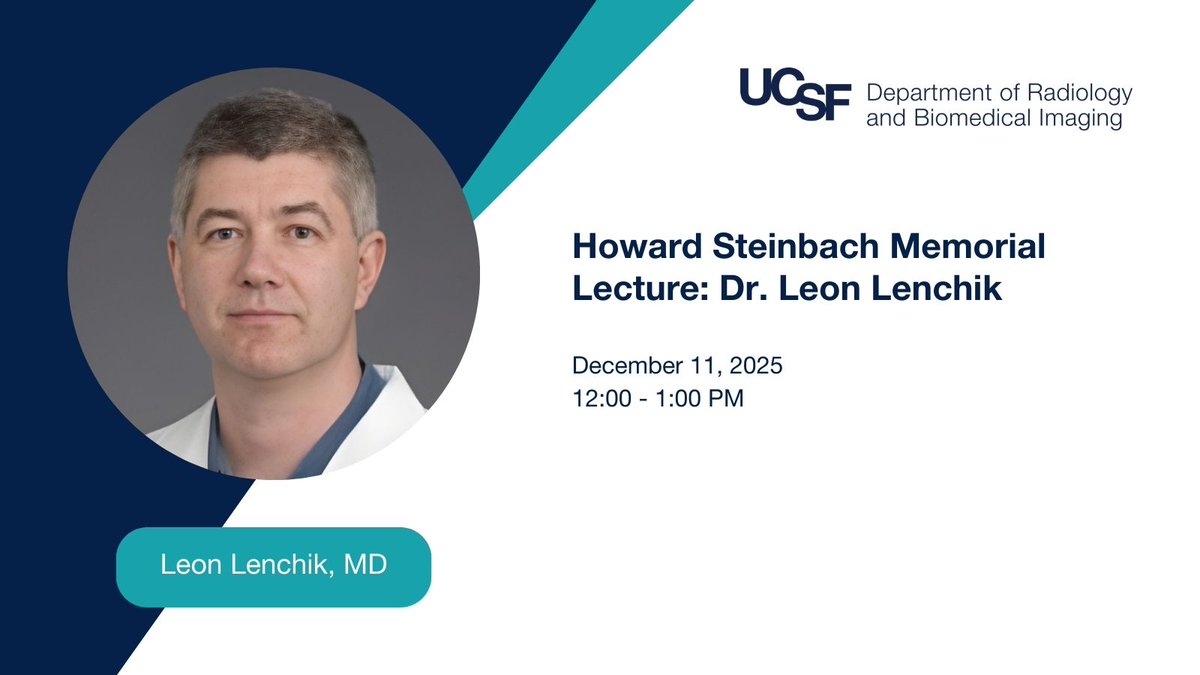 UCSF Department of Radiology and Biomedical Imaging

Howard Steinbach Memorial Lecture: Dr. Leon Lenchik

December 11, 2025
12:00 - 1:00 PM

Leon Lenchik, MD